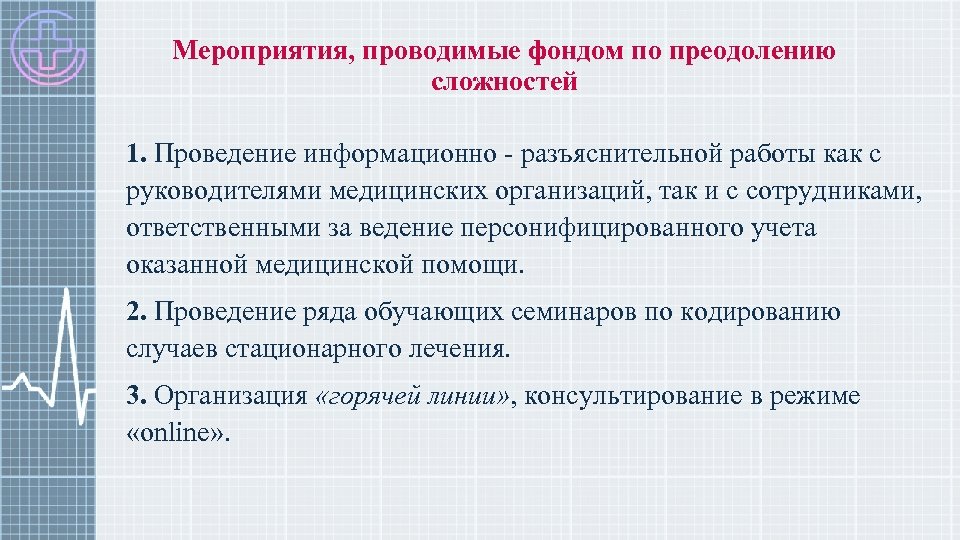 Мероприятия, проводимые фондом по преодолению сложностей

1. Проведение информационно - разъяснительной работы как с руководителями медицинских организаций, так и с сотрудниками, ответственными за ведение персонифицированного учета оказанной медицинской помощи.

2. Проведение ряда обучающих семинаров по кодированию случаев стационарного лечения.

3. Организация «горячей линии», консультирование в режиме «online».